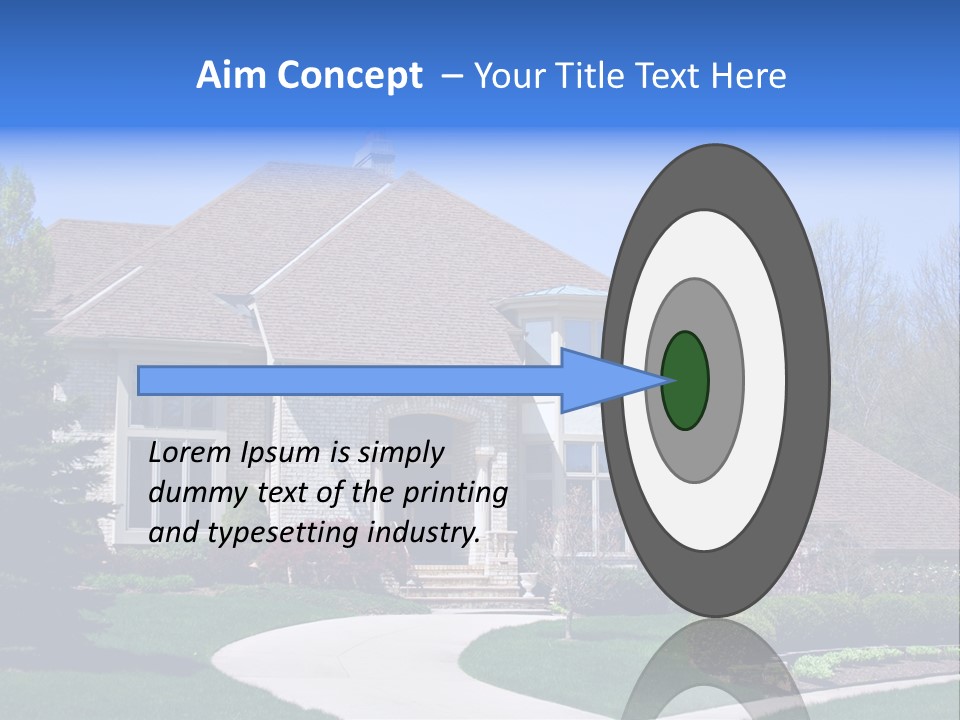 Aim Concept – Your Title Text Here

Lorem Ipsum is simply dummy text of the printing and typesetting industry.